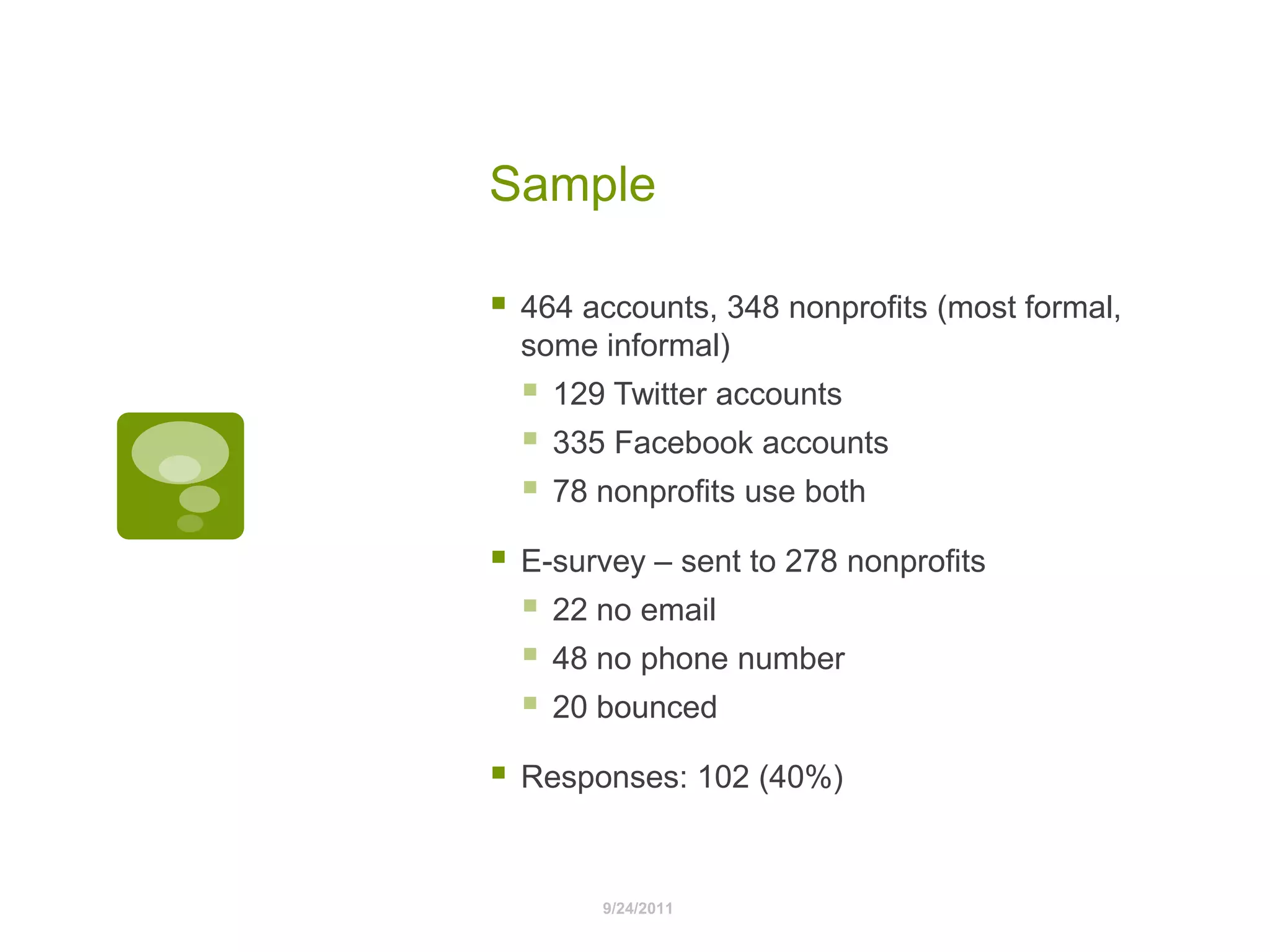 Sample

- 464 accounts, 348 nonprofits (most formal, some informal)
  - 129 Twitter accounts
  - 335 Facebook accounts
  - 78 nonprofits use both
- E-survey – sent to 278 nonprofits
  - 22 no email
  - 48 no phone number
  - 20 bounced
- Responses: 102 (40%)

9/24/2011